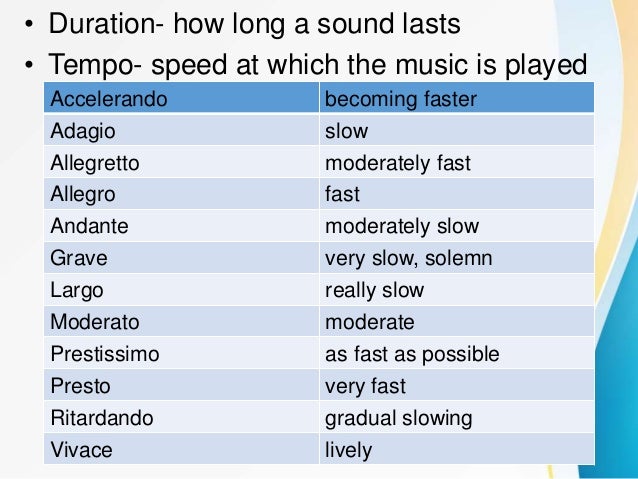 • Duration- how long a sound lasts
• Tempo- speed at which the music is played

| Accelerando | becoming faster |
|---|---|
| Adagio | slow |
| Allegretto | moderately fast |
| Allegro | fast |
| Andante | moderately slow |
| Grave | very slow, solemn |
| Largo | really slow |
| Moderato | moderate |
| Prestissimo | as fast as possible |
| Presto | very fast |
| Ritardando | gradual slowing |
| Vivace | lively |